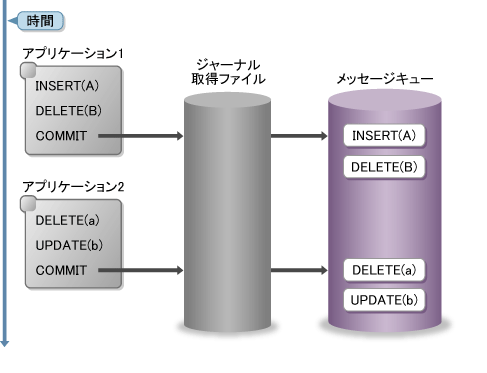 時間

アプリケーション1

INSERT(A)
DELETE(B)
COMMIT

アプリケーション2

DELETE(a)
UPDATE(b)
COMMIT

ジャーナル
取得ファイル

メッセージキュー

INSERT(A)
DELETE(B)
DELETE(a)
UPDATE(b)